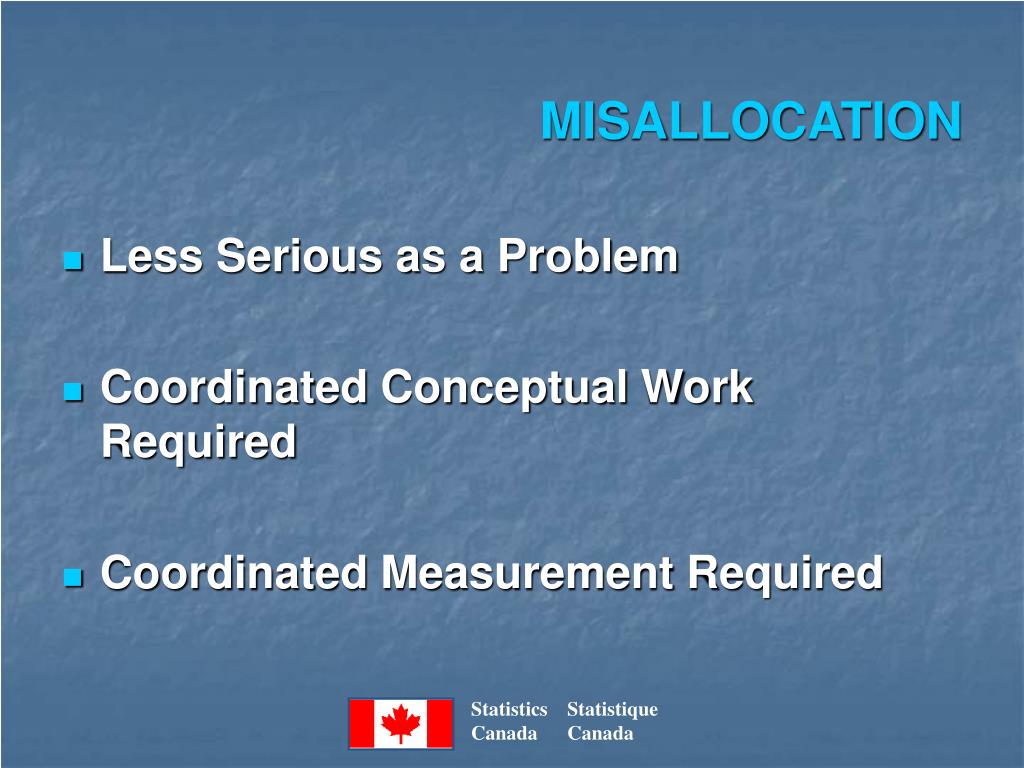 MISALLOCATION

Less Serious as a Problem

Coordinated Conceptual Work Required

Coordinated Measurement Required

Statistics Canada Statistique Canada